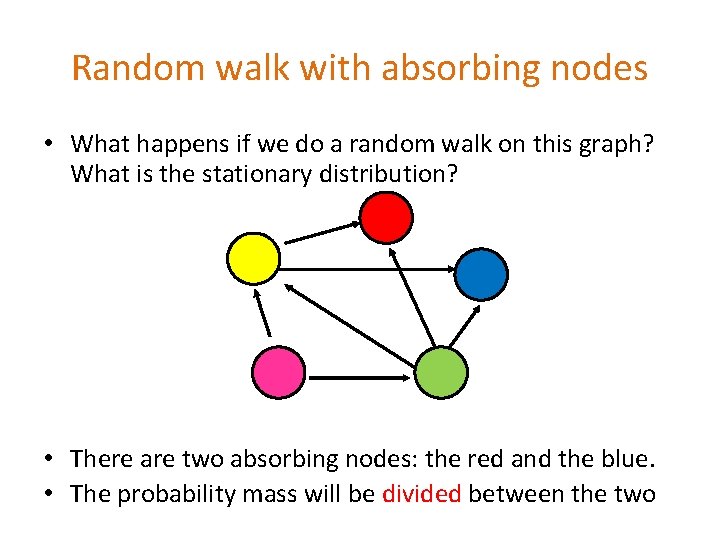 Random walk with absorbing nodes

• What happens if we do a random walk on this graph? What is the stationary distribution?

• There are two absorbing nodes: the red and the blue.
• The probability mass will be divided between the two